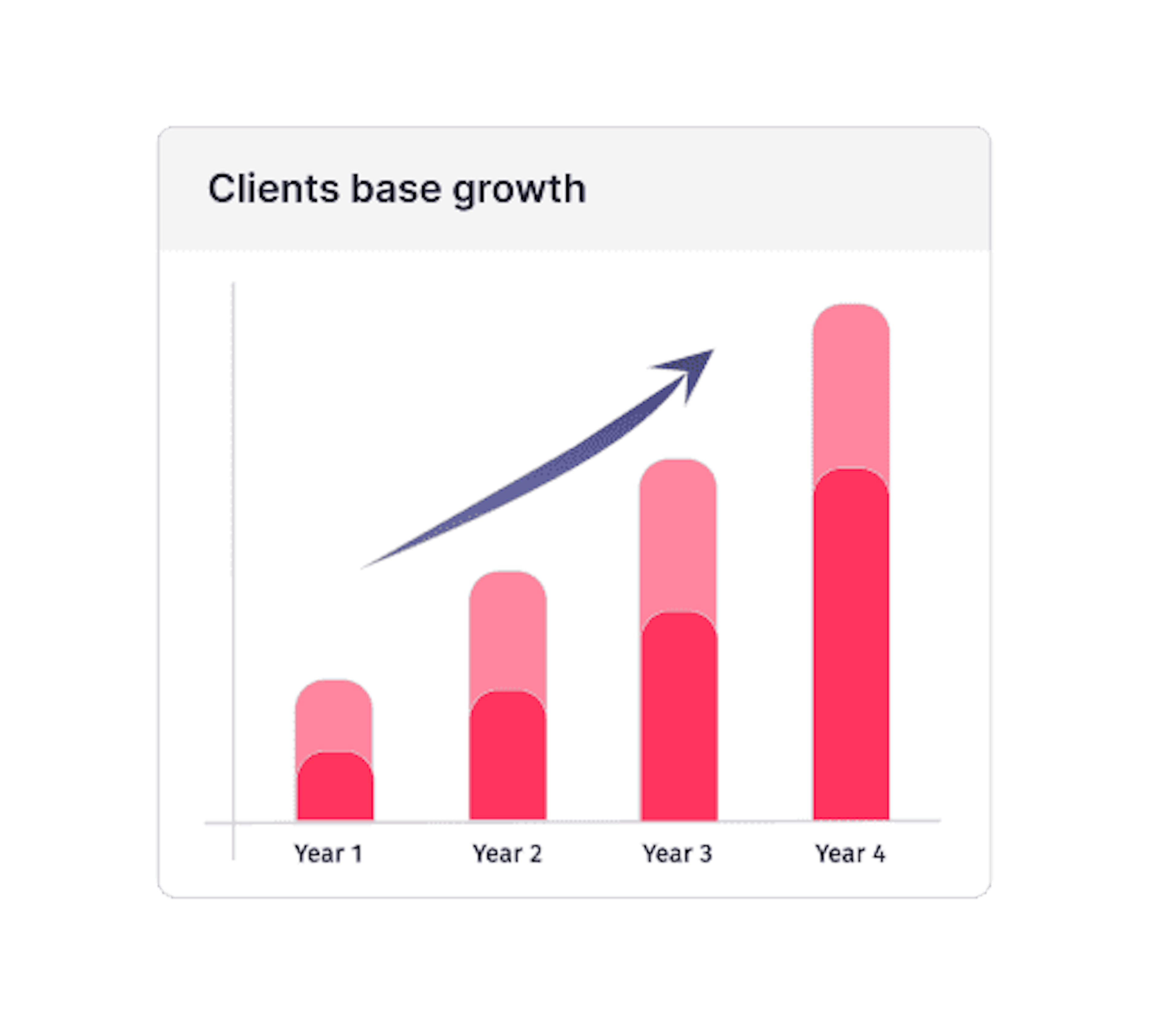 Clients base growth

Year 1
Year 2
Year 3
Year 4